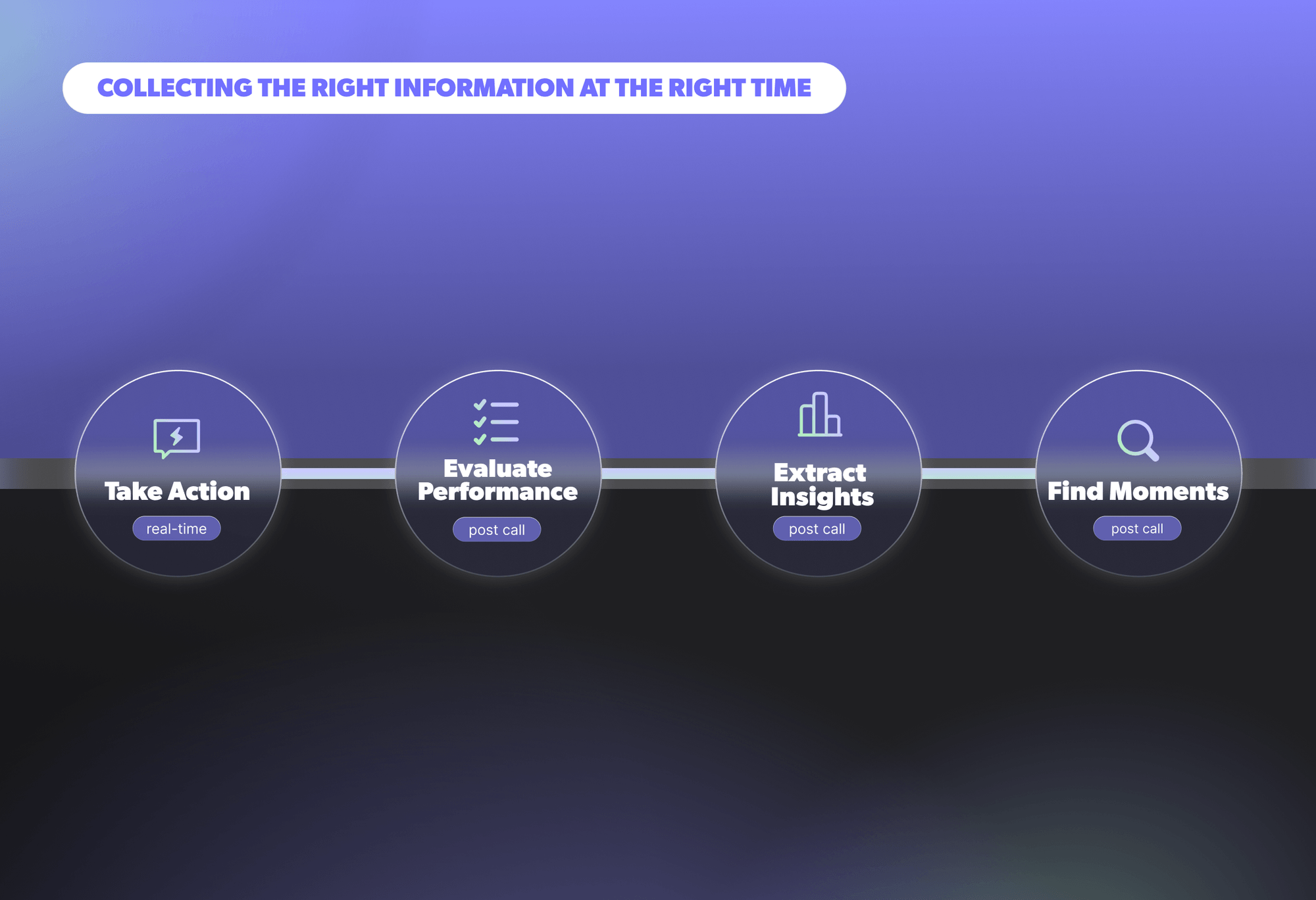 COLLECTING THE RIGHT INFORMATION AT THE RIGHT TIME

Take Action
real-time

Evaluate Performance
post call

Extract Insights
post call

Find Moments
post call